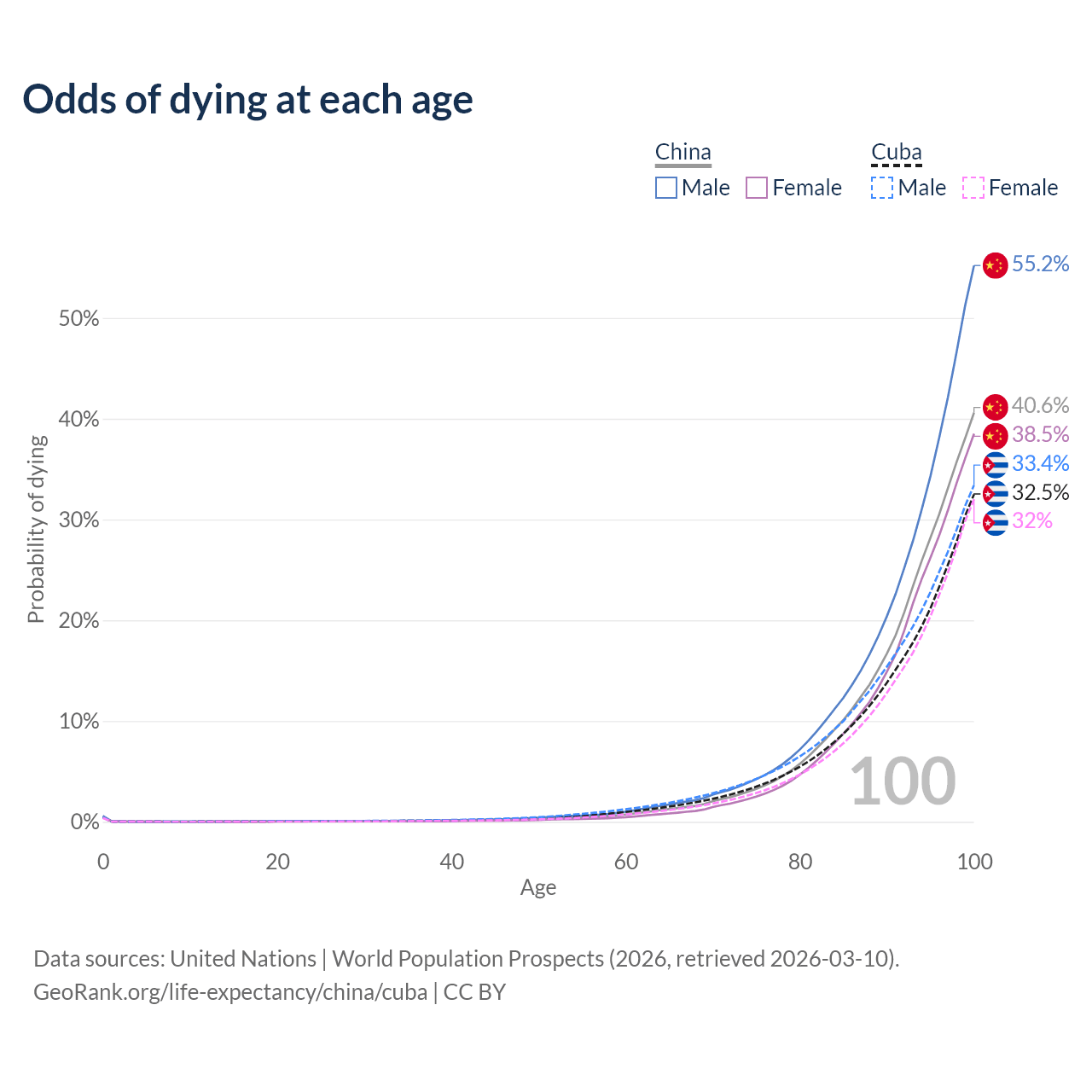 Odds of dying at each age

China
Male Female

Cuba
Male Female

55.2%
40.6%
38.5%
33.4%
32.5%
32%

Probability of dying

50%
40%
30%
20%
10%
0%

100

0
20
40
60
80
100
Age

Data sources: United Nations | World Population Prospects (2026, retrieved 2026-03-10).
GeoRank.org/life-expectancy/china/cuba | CC BY